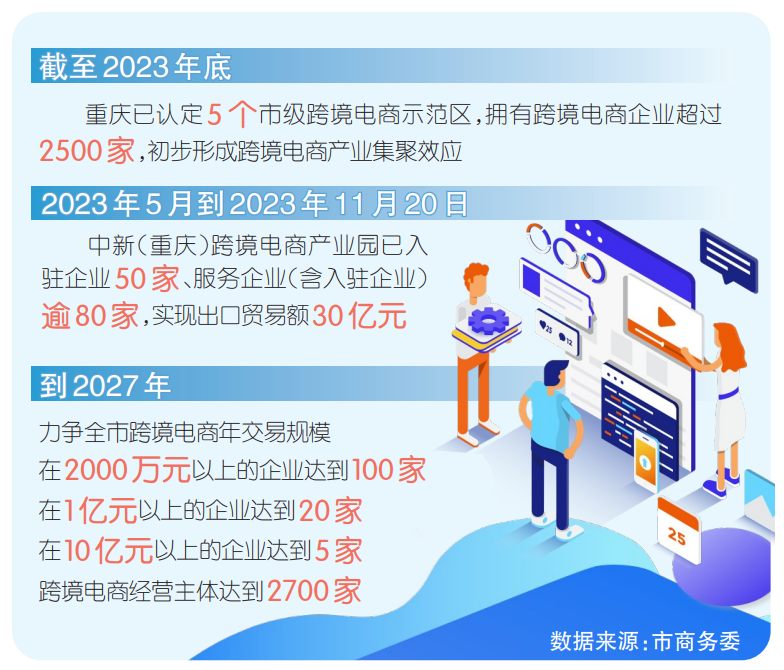 截至2023年底

重庆已认定5个市级跨境电商示范区，拥有跨境电商企业超过2500家，初步形成跨境电商产业集聚效应

2023年5月到2023年11月20日

中新（重庆）跨境电商产业园已入驻企业50家、服务企业（含入驻企业）逾80家，实现出口贸易额30亿元

25 12

25

到2027年

力争全市跨境电商年交易规模
在2000万元以上的企业达到100家
在1亿元以上的企业达到20家
在10亿元以上的企业达到5家
跨境电商经营主体达到2700家

数据来源：市商务委